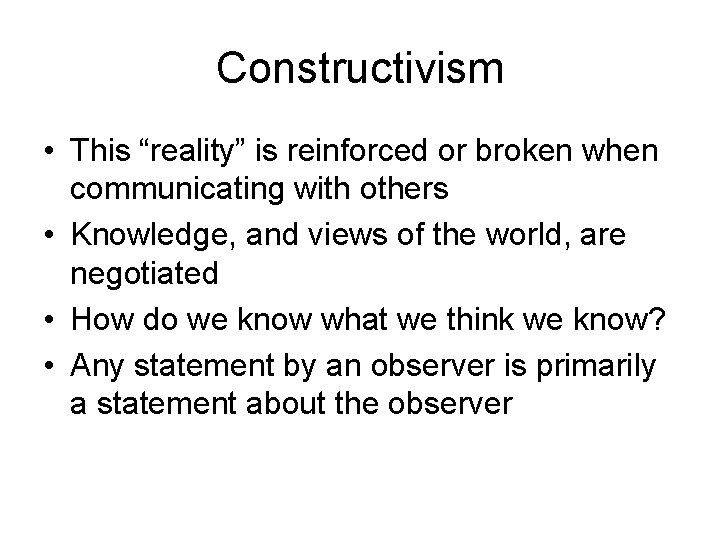 Constructivism

• This “reality” is reinforced or broken when communicating with others
• Knowledge, and views of the world, are negotiated
• How do we know what we think we know?
• Any statement by an observer is primarily a statement about the observer